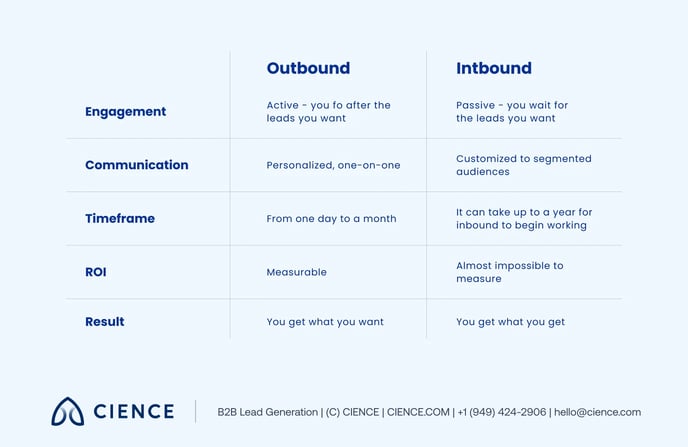 | | Outbound | Intbound |
|---|---|---|
| Engagement | Active - you fo after the leads you want | Passive - you wait for the leads you want |
| Communication | Personalized, one-on-one | Customized to segmented audiences |
| Timeframe | From one day to a month | It can take up to a year for inbound to begin working |
| ROI | Measurable | Almost impossible to measure |
| Result | You get what you want | You get what you get |

CIENCE

B2B Lead Generation | (C) CIENCE | CIENCE.COM | +1 (949) 424-2906 | hello@cience.com